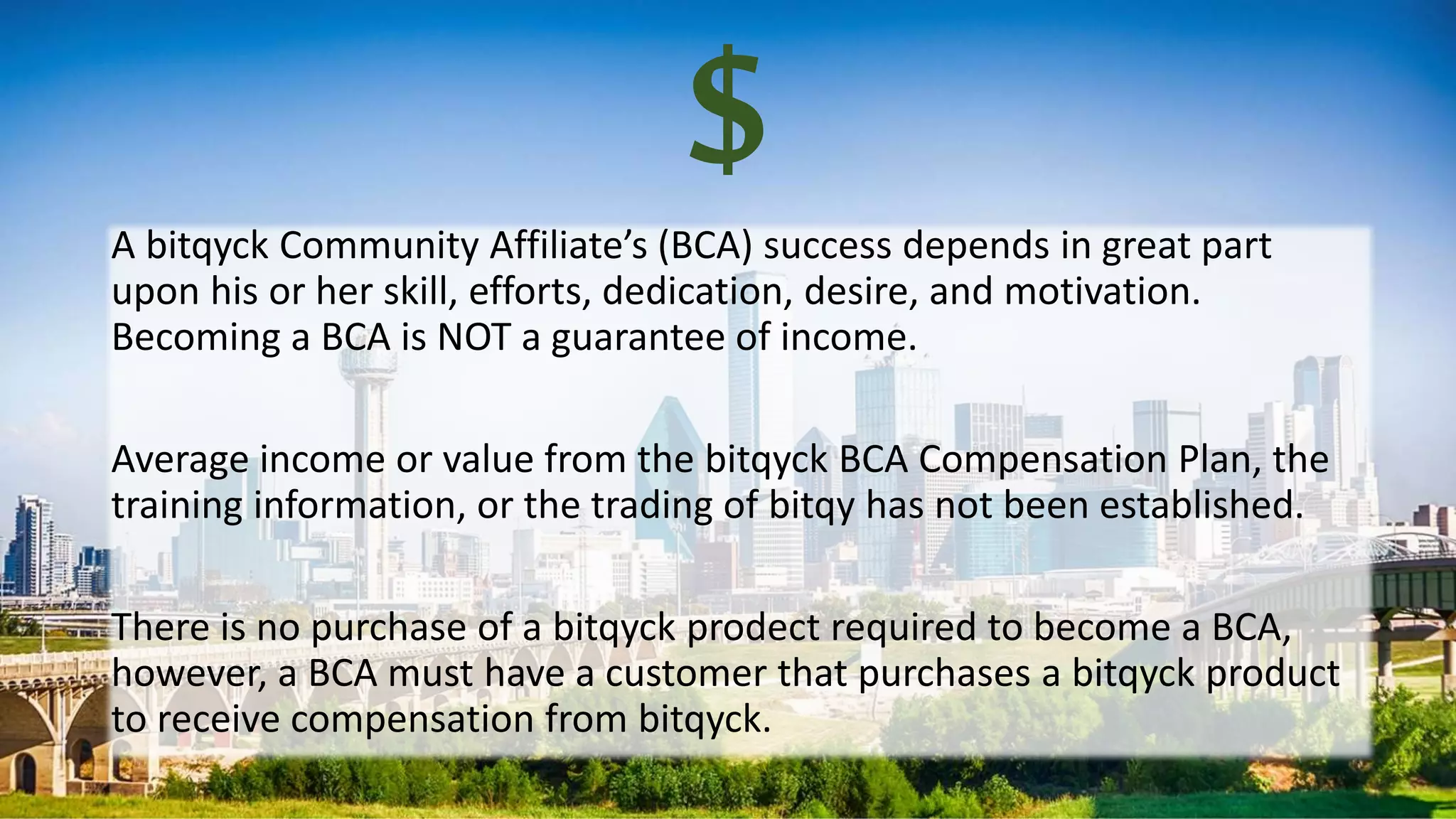 $

A bitqyck Community Affiliate’s (BCA) success depends in great part upon his or her skill, efforts, dedication, desire, and motivation. Becoming a BCA is NOT a guarantee of income.

Average income or value from the bitqyck BCA Compensation Plan, the training information, or the trading of bitqy has not been established.

There is no purchase of a bitqyck prodect required to become a BCA, however, a BCA must have a customer that purchases a bitqyck product to receive compensation from bitqyck.